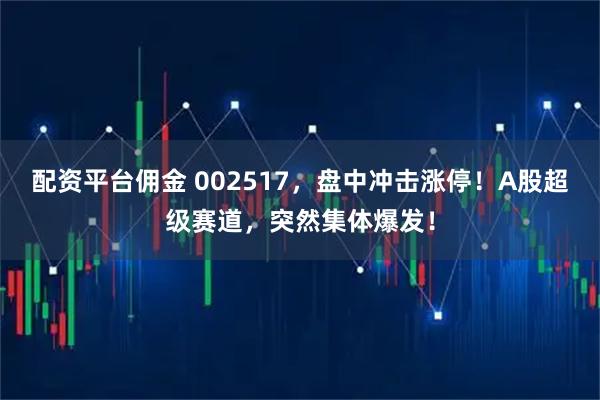 配资平台佣金 002517，盘中冲击涨停！A股超级赛道，突然集体爆发！